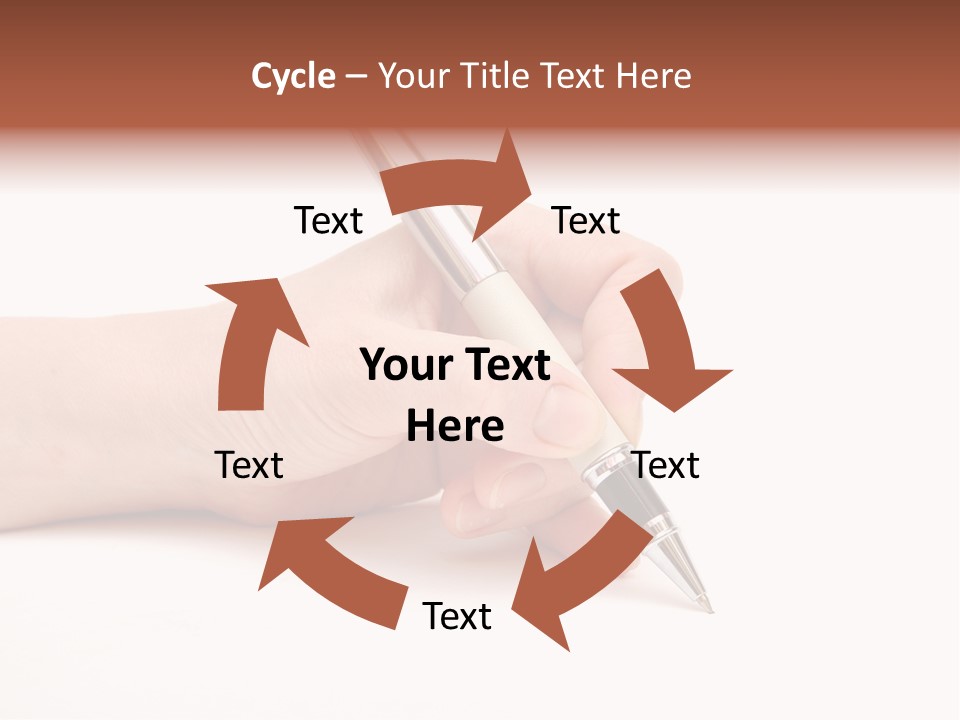 Cycle – Your Title Text Here

Text

Text

Your Text Here

Text

Text

Text